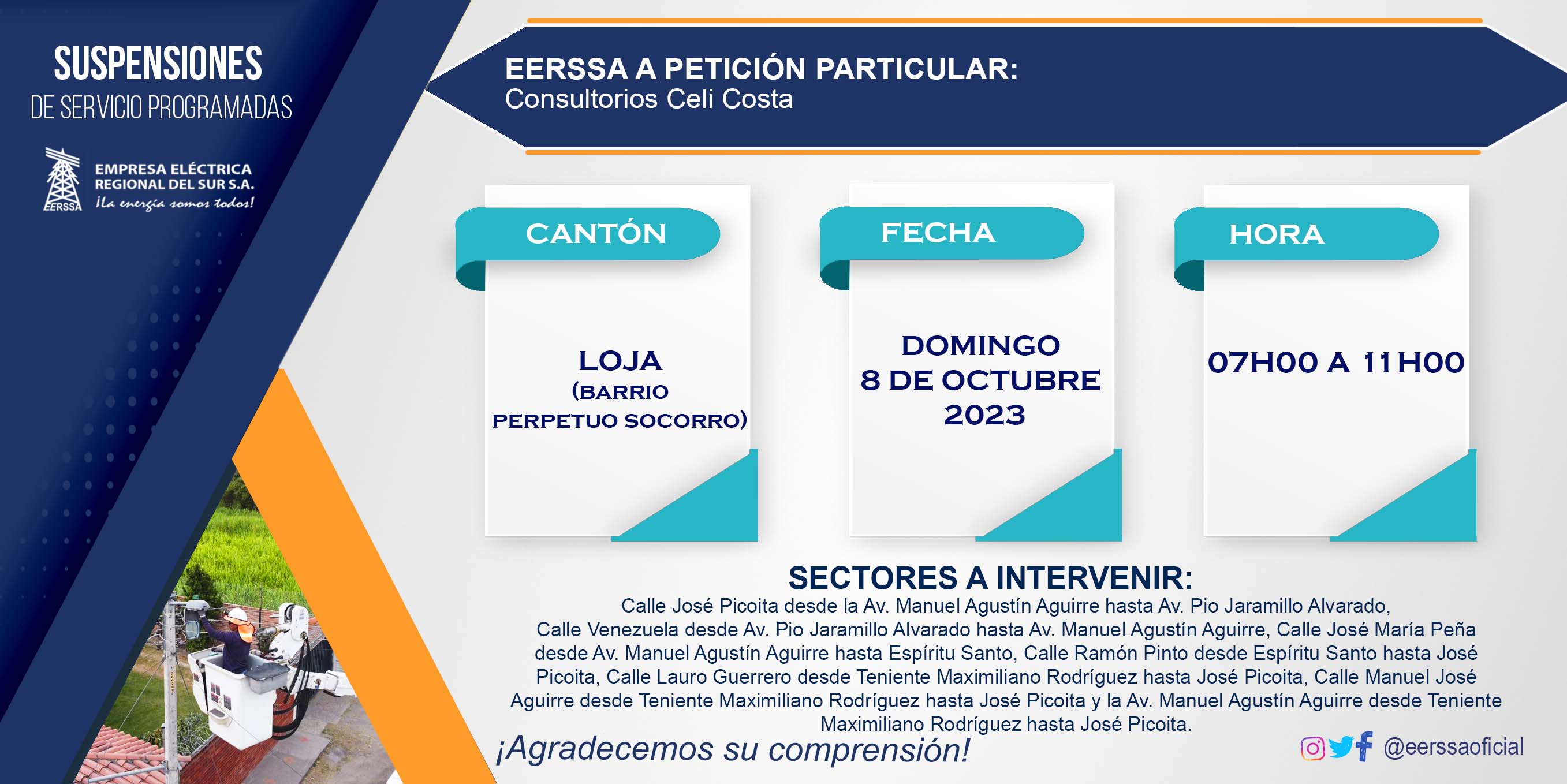 SUSPENSIONES
DE SERVICIO PROGRAMADAS

EERSSA
EMPRESA ELÉCTRICA
REGIONAL DEL SUR S.A.
¡La energía somos todos!

EERSSA A PETICIÓN PARTICULAR:
Consultorios Celi Costa

CANTÓN

LOJA
(BARRIO
PERPETUO SOCORRO)

FECHA

DOMINGO
8 DE OCTUBRE
2023

HORA

07H00 A 11H00

SECTORES A INTERVENIR:
Calle José Picoita desde la Av. Manuel Agustín Aguirre hasta Av. Pio Jaramillo Alvarado, Calle Venezuela desde Av. Pio Jaramillo Alvarado hasta Av. Manuel Agustín Aguirre, Calle José María Peña desde Av. Manuel Agustín Aguirre hasta Espíritu Santo, Calle Ramón Pinto desde Espíritu Santo hasta José Picoita, Calle Lauro Guerrero desde Teniente Maximiliano Rodríguez hasta José Picoita, Calle Manuel José Aguirre desde Teniente Maximiliano Rodríguez hasta José Picoita y la Av. Manuel Agustín Aguirre desde Teniente Maximiliano Rodríguez hasta José Picoita.

¡Agradecemos su comprensión!

@eerssaoficial